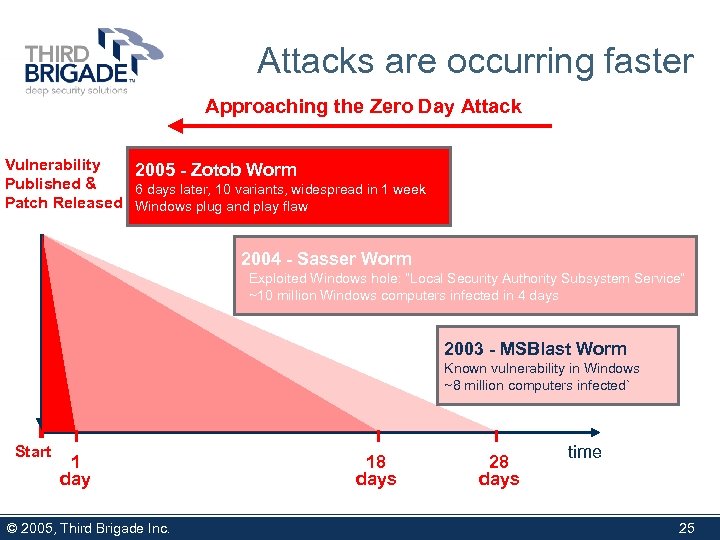 THIRD BRIGADE™
deep security solutions

Attacks are occurring faster

Approaching the Zero Day Attack

Vulnerability Published & Patch Released

2005 - Zotob Worm
6 days later, 10 variants, widespread in 1 week
Windows plug and play flaw

2004 - Sasser Worm
Exploited Windows hole: "Local Security Authority Subsystem Service"
~10 million Windows computers infected in 4 days

2003 - MSBlast Worm
Known vulnerability in Windows
~8 million computers infected`

Start

1 day

18 days

28 days

time

© 2005, Third Brigade Inc.

25